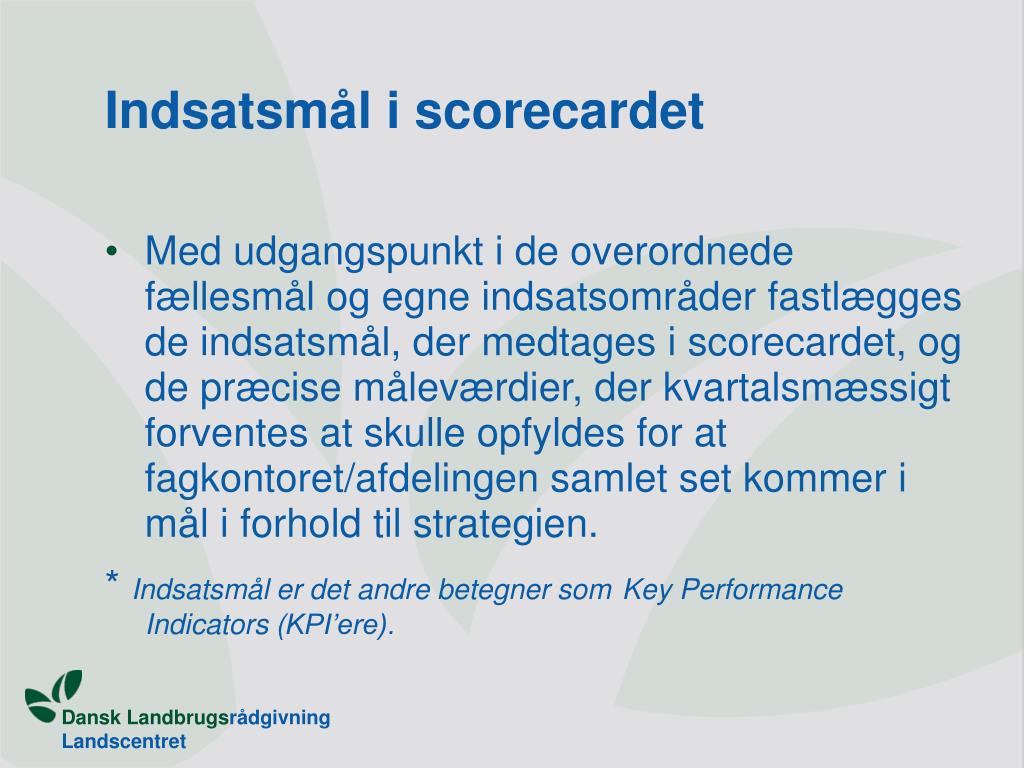 Indsatsmål i scorecardet

• Med udgangspunkt i de overordnede fællesmål og egne indsatsområder fastlægges de indsatsmål, der medtages i scorecardet, og de præcise måleværdier, der kvartalsmæssigt forventes at skulle opfyldes for at fagkontoret/afdelingen samlet set kommer i mål i forhold til strategien.

* Indsatsmål er det andre betegner som Key Performance Indicators (KPI'ere).

Dansk Landbrugsrådgivning
Landscentret